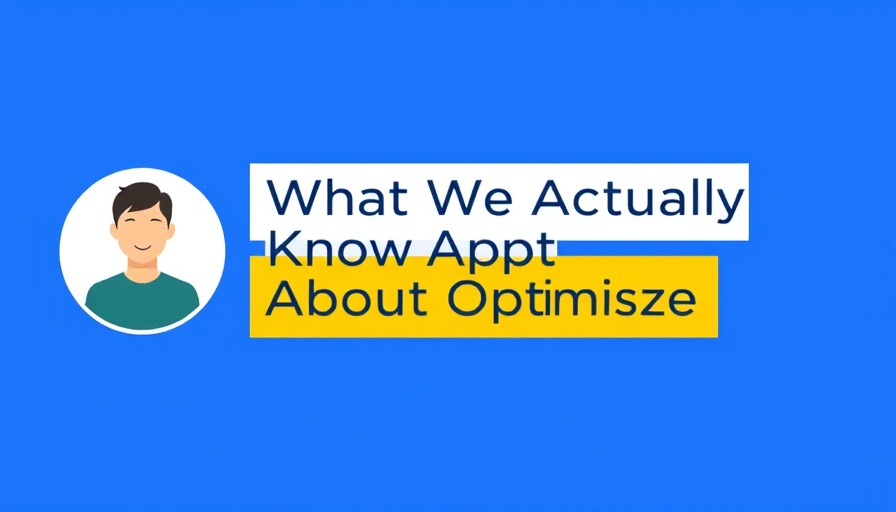 What We Actually
Know Appt
About Optimisze